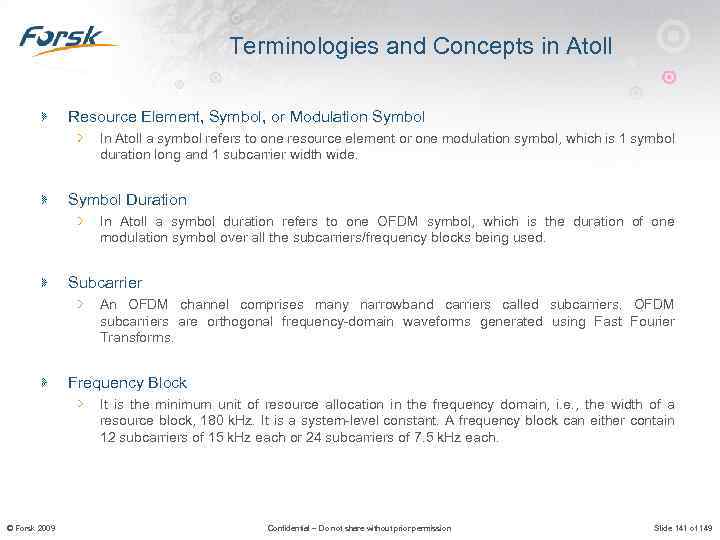 Forsk

Terminologies and Concepts in Atoll

Resource Element, Symbol, or Modulation Symbol

In Atoll a symbol refers to one resource element or one modulation symbol, which is 1 symbol duration long and 1 subcarrier width wide.

Symbol Duration

In Atoll a symbol duration refers to one OFDM symbol, which is the duration of one modulation symbol over all the subcarriers/frequency blocks being used.

Subcarrier

An OFDM channel comprises many narrowband carriers called subcarriers. OFDM subcarriers are orthogonal frequency-domain waveforms generated using Fast Fourier Transforms.

Frequency Block

It is the minimum unit of resource allocation in the frequency domain, i.e., the width of a resource block, 180 kHz. It is a system-level constant. A frequency block can either contain 12 subcarriers of 15 kHz each or 24 subcarriers of 7.5 kHz each.

© Forsk 2009

Confidential – Do not share without prior permission

Slide 141 of 149